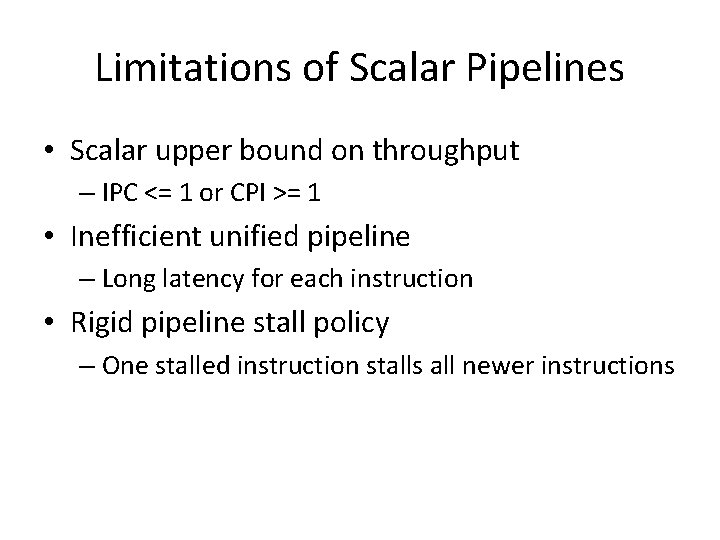 Limitations of Scalar Pipelines

• Scalar upper bound on throughput
– IPC <= 1 or CPI >= 1
• Inefficient unified pipeline
– Long latency for each instruction
• Rigid pipeline stall policy
– One stalled instruction stalls all newer instructions